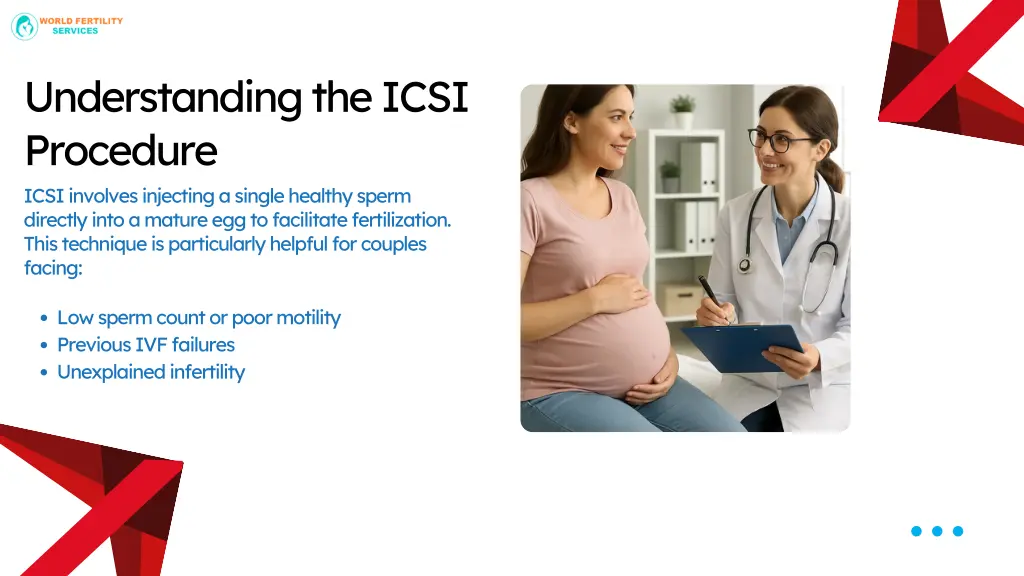 WORLD FERTILITY SERVICES

Understanding the ICSI Procedure

ICSI involves injecting a single healthy sperm directly into a mature egg to facilitate fertilization. This technique is particularly helpful for couples facing:

• Low sperm count or poor motility
• Previous IVF failures
• Unexplained infertility